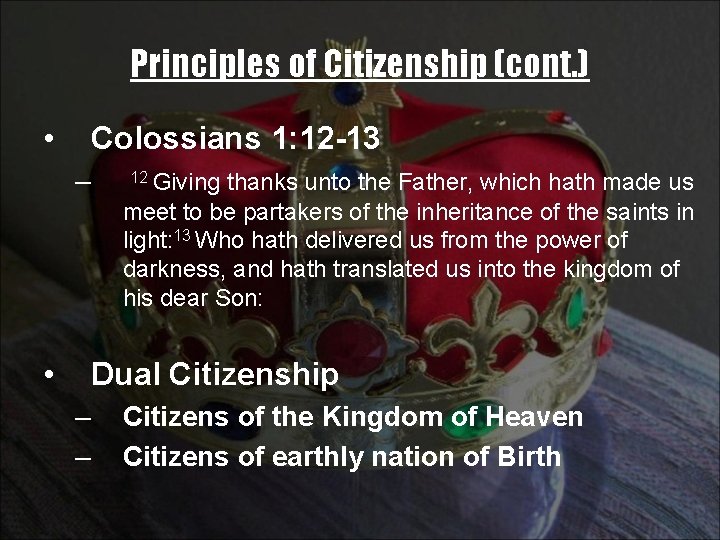 Principles of Citizenship (cont.)

• Colossians 1:12-13

– $^{12}$ Giving thanks unto the Father, which hath made us meet to be partakers of the inheritance of the saints in light:$^{13}$ Who hath delivered us from the power of darkness, and hath translated us into the kingdom of his dear Son:

• Dual Citizenship

– Citizens of the Kingdom of Heaven

– Citizens of earthly nation of Birth